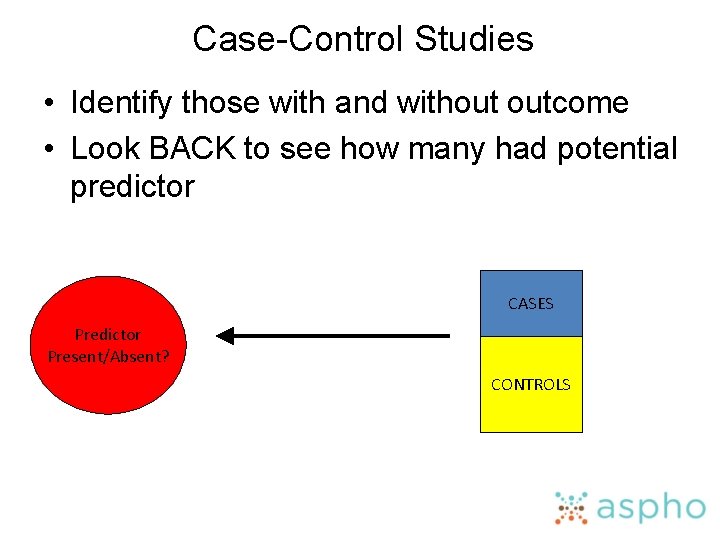 Case-Control Studies

• Identify those with and without outcome
• Look BACK to see how many had potential predictor

Predictor Present/Absent?

CASES

CONTROLS

aspho